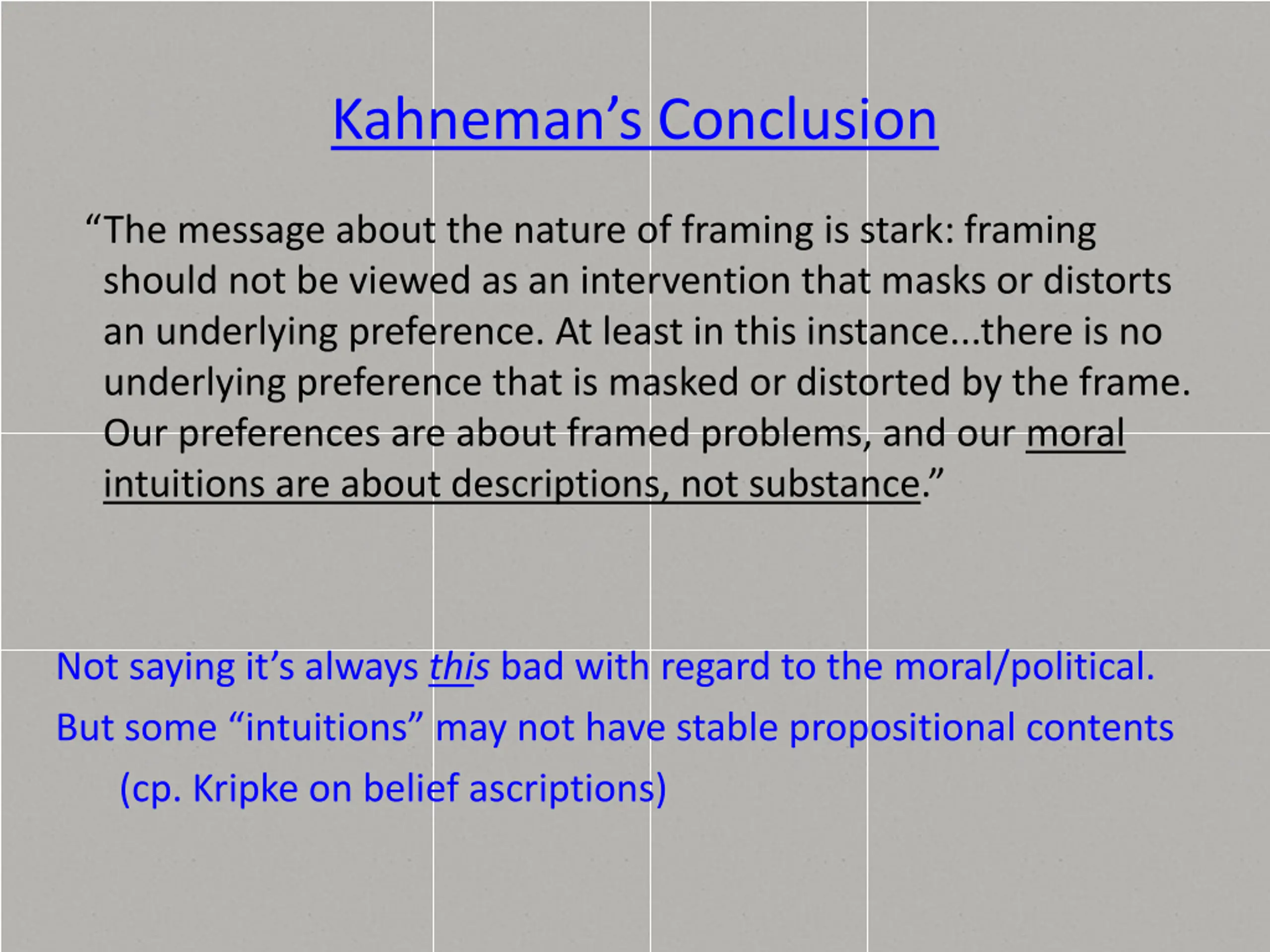 Kahneman’s Conclusion

“The message about the nature of framing is stark: framing should not be viewed as an intervention that masks or distorts an underlying preference. At least in this instance...there is no underlying preference that is masked or distorted by the frame. Our preferences are about framed problems, and our moral intuitions are about descriptions, not substance.”

Not saying it’s always this bad with regard to the moral/political.

But some “intuitions” may not have stable propositional contents (cp. Kripke on belief ascriptions)